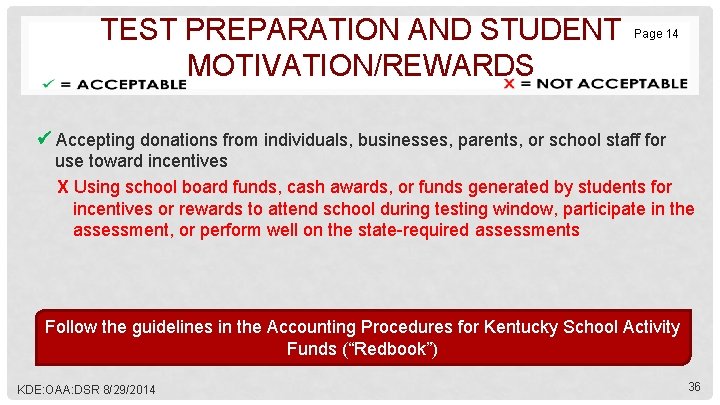 TEST PREPARATION AND STUDENT MOTIVATION/REWARDS

Page 14

✓ = ACCEPTABLE

X = NOT ACCEPTABLE

✓ Accepting donations from individuals, businesses, parents, or school staff for use toward incentives

X Using school board funds, cash awards, or funds generated by students for incentives or rewards to attend school during testing window, participate in the assessment, or perform well on the state-required assessments

Follow the guidelines in the Accounting Procedures for Kentucky School Activity Funds ("Redbook")

KDE:OAA:DSR 8/29/2014

36